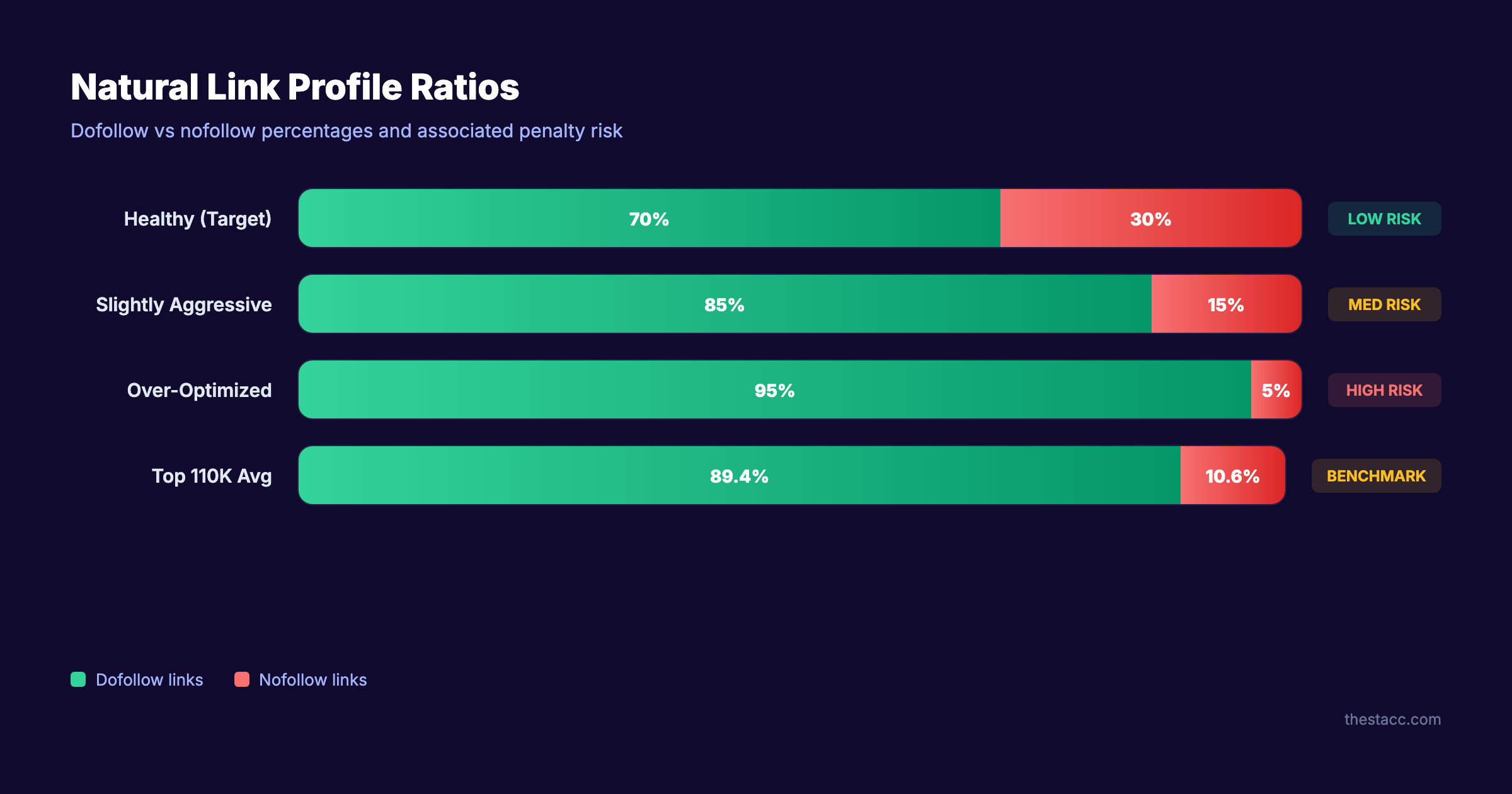 Natural Link Profile Ratios

Dofollow vs nofollow percentages and associated penalty risk

Healthy (Target) 70% 30% LOW RISK

Slightly Aggressive 85% 15% MED RISK

Over-Optimized 95% 5% HIGH RISK

Top 110K Avg 89.4% 10.6% BENCHMARK

Dofollow links Nofollow links

thestacc.com